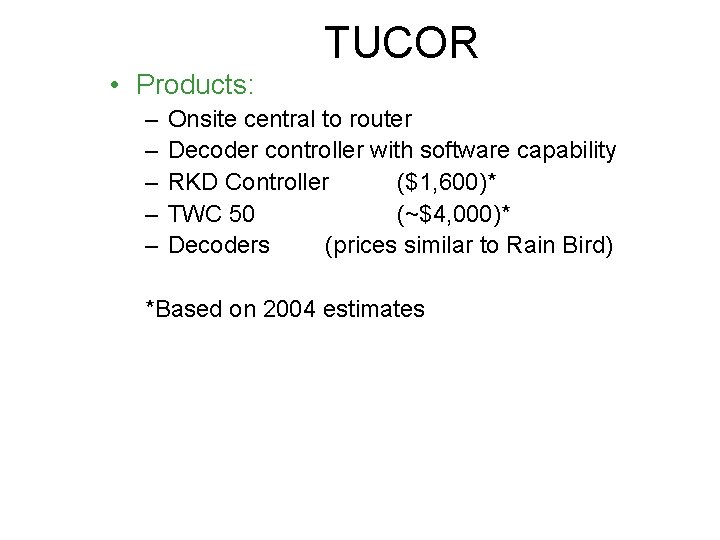 TUCOR

• Products:
– Onsite central to router
– Decoder controller with software capability
– RKD Controller ($1,600)*
– TWC 50 (~$4,000)*
– Decoders (prices similar to Rain Bird)

*Based on 2004 estimates